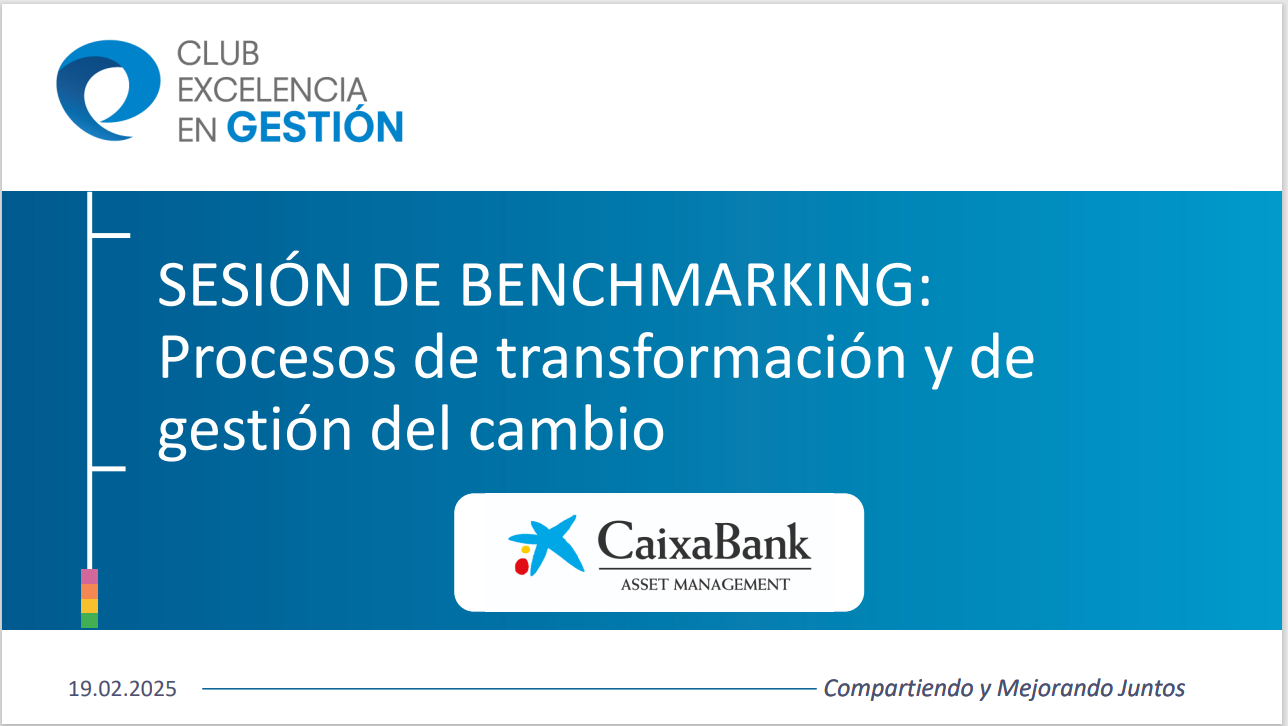 CLUB
EXCELENCIA
EN GESTIÓN

SESIÓN DE BENCHMARKING:
Procesos de transformación y de gestión del cambio

CaixaBank
ASSET MANAGEMENT

19.02.2025

Compartiendo y Mejorando Juntos